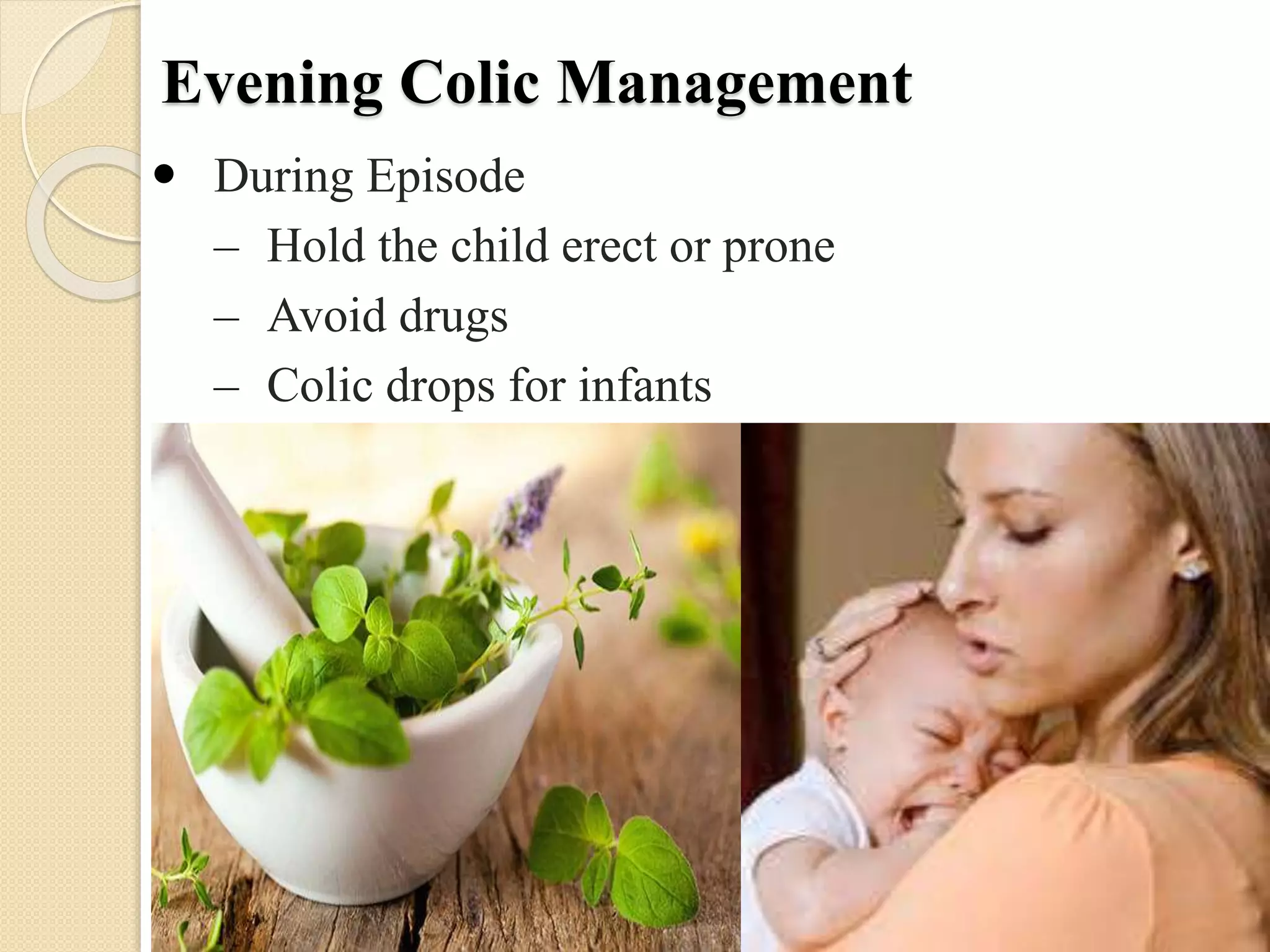 Evening Colic Management

• During Episode
– Hold the child erect or prone
– Avoid drugs
– Colic drops for infants